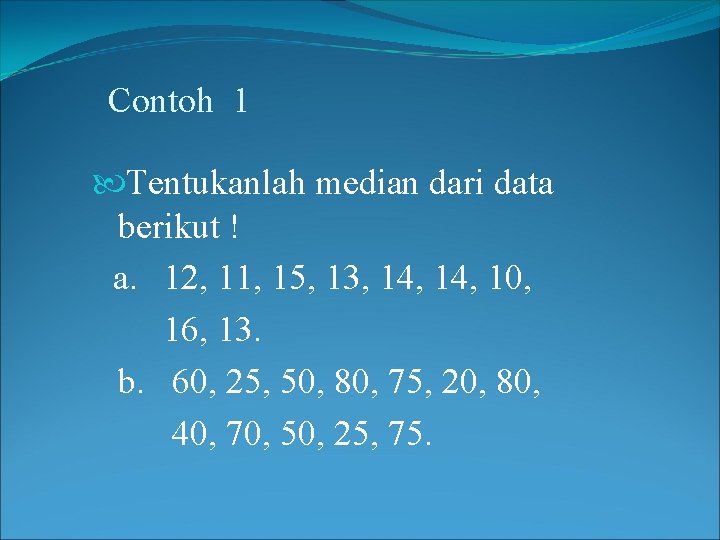 Contoh 1

Tentukanlah median dari data berikut !

a. 12, 11, 15, 13, 14, 14, 10, 16, 13.

b. 60, 25, 50, 80, 75, 20, 80, 40, 70, 50, 25, 75.